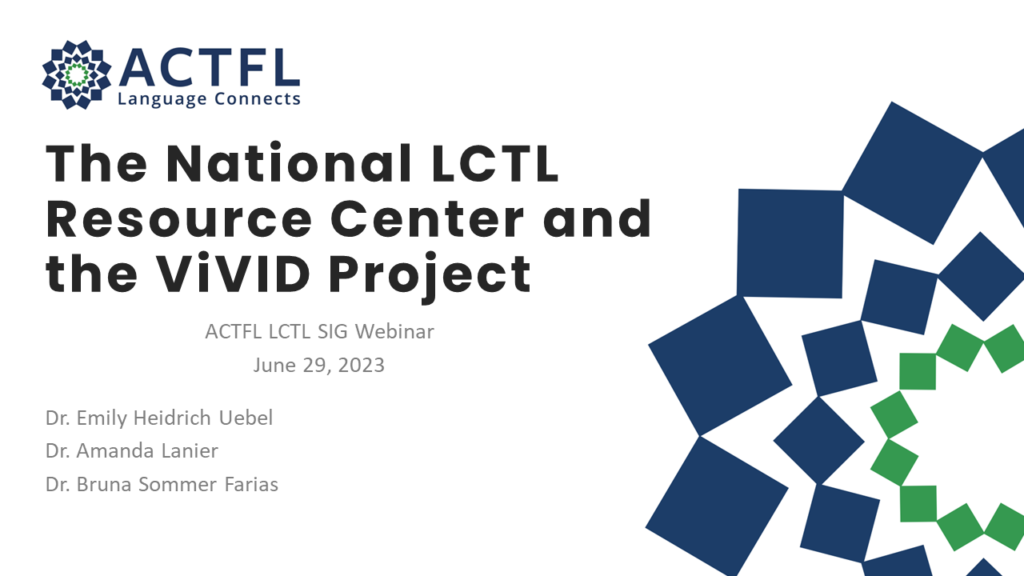 ACTFL
Language Connects

The National LCTL Resource Center and the ViVID Project

ACTFL LCTL SIG Webinar
June 29, 2023

Dr. Emily Heidrich Uebel
Dr. Amanda Lanier
Dr. Bruna Sommer Farias